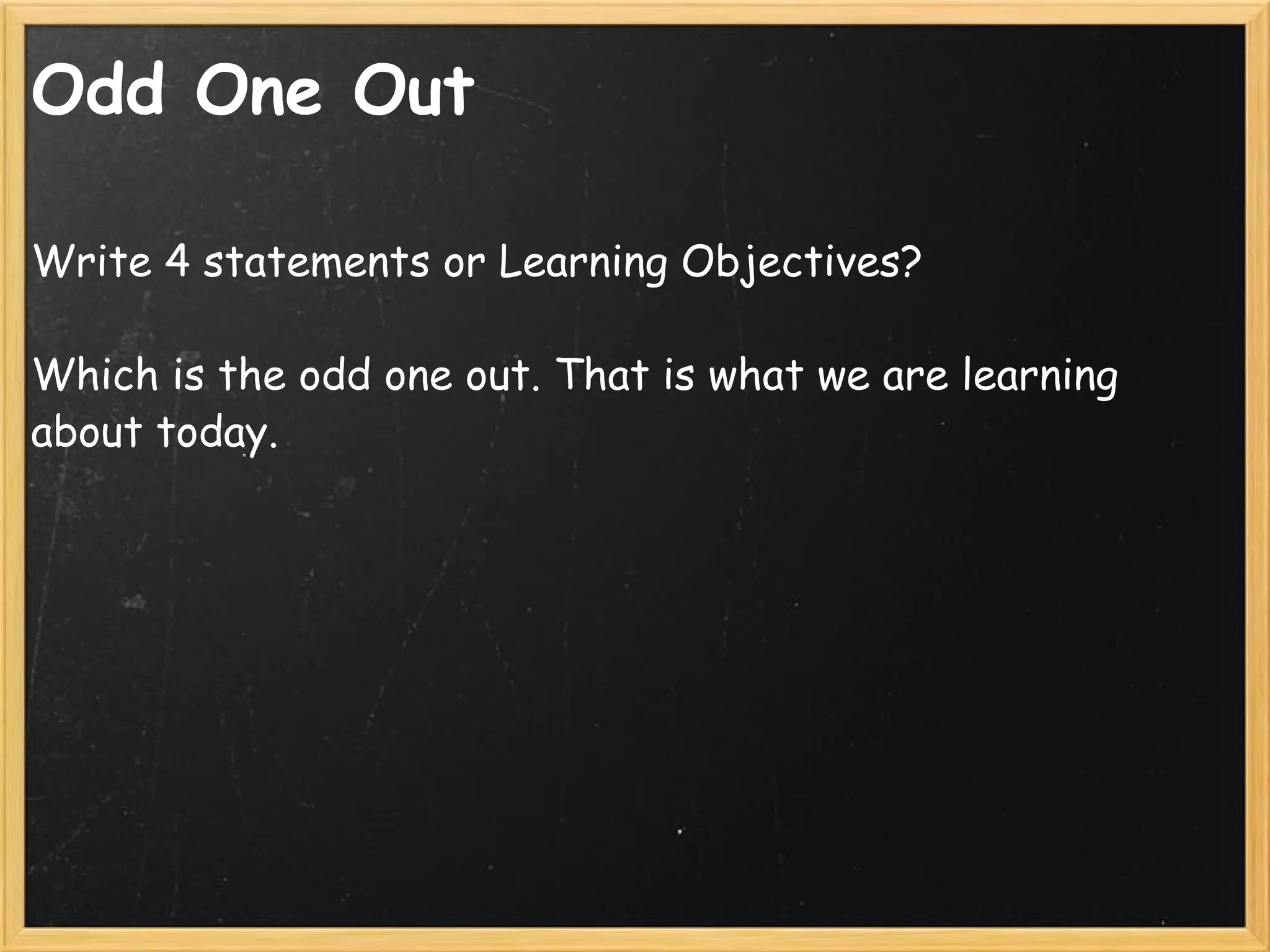 Odd One Out

Write 4 statements or Learning Objectives?

Which is the odd one out. That is what we are learning about today.